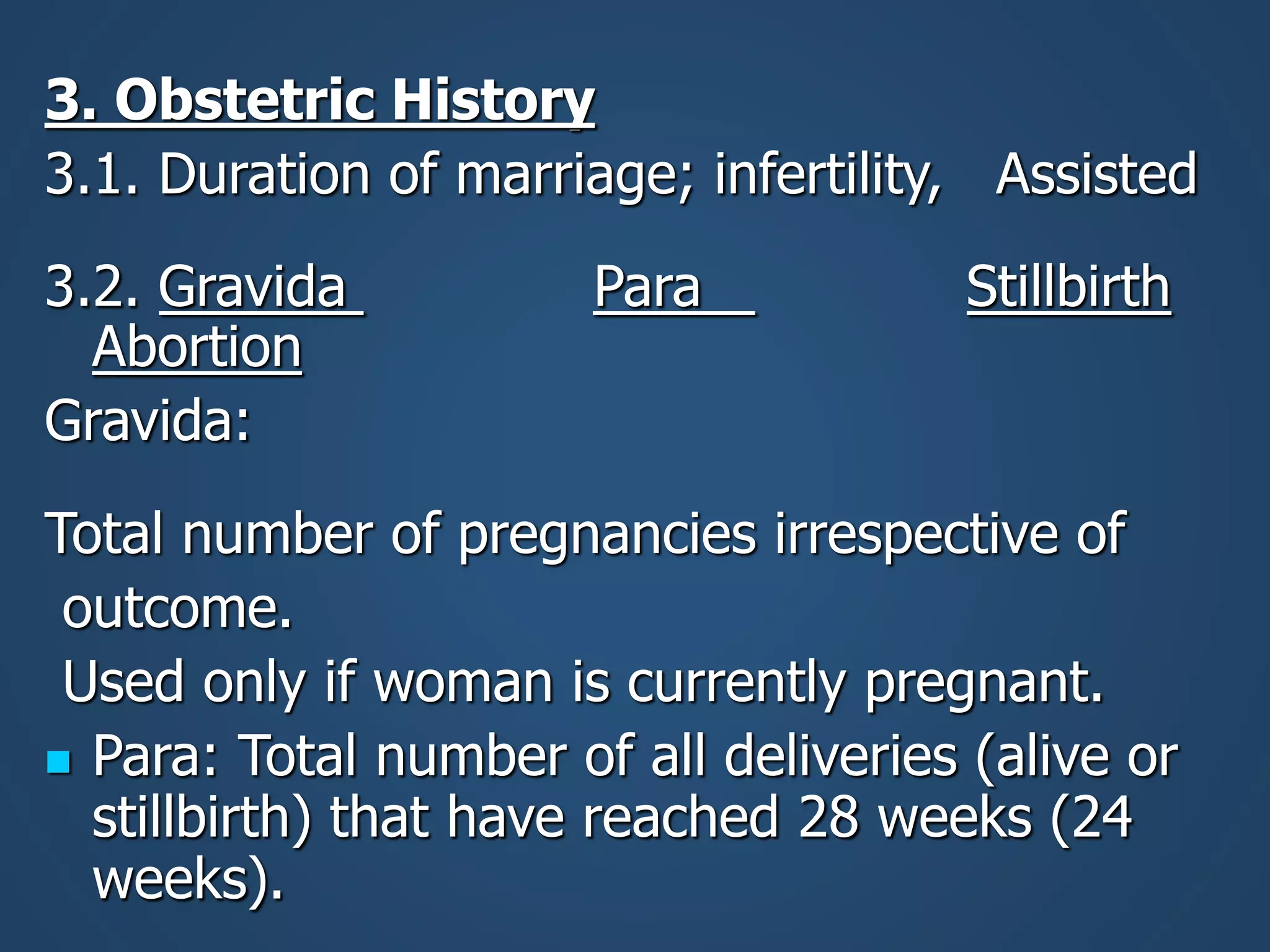 3. Obstetric History

3.1. Duration of marriage; infertility, Assisted

3.2. Gravida Para Stillbirth Abortion

Gravida:

Total number of pregnancies irrespective of outcome.

Used only if woman is currently pregnant.

Para: Total number of all deliveries (alive or stillbirth) that have reached 28 weeks (24 weeks).